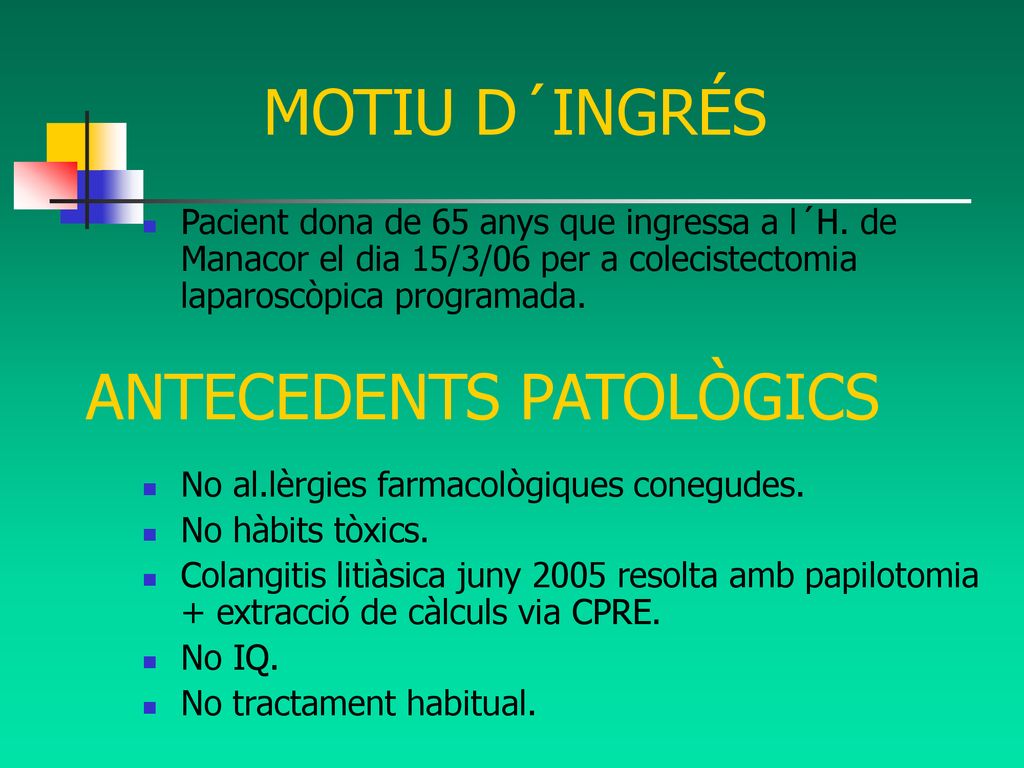 MOTIU D´INGRÉS

Pacient dona de 65 anys que ingressa a l´H. de Manacor el dia 15/3/06 per a colecistectomia laparoscòpica programada.

ANTECEDENTS PATOLÒGICS

No al.lèrgies farmacològiques conegudes.
No hàbits tòxics.
Colangitis litiàsica juny 2005 resolta amb papilotomia + extracció de càlculs via CPRE.
No IQ.
No tractament habitual.